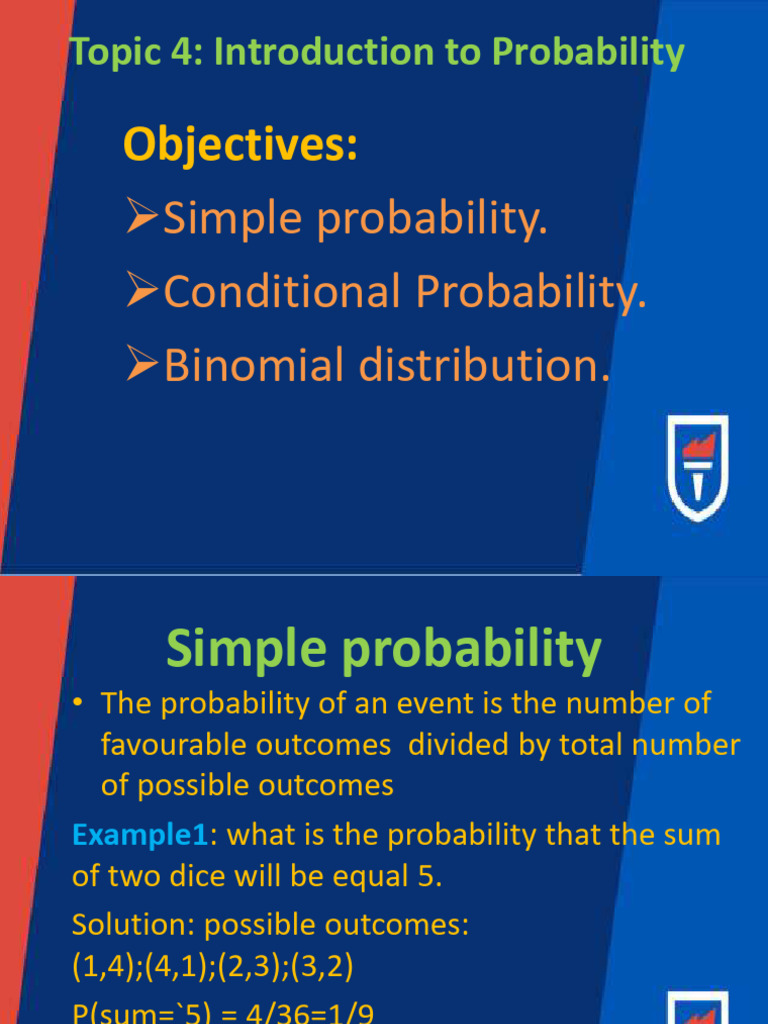 Topic 4: Introduction to Probability

Objectives:

➢Simple probability.

➢Conditional Probability.

➢Binomial distribution.

Simple probability

• The probability of an event is the number of favourable outcomes divided by total number of possible outcomes

Example1: what is the probability that the sum of two dice will be equal 5.

Solution: possible outcomes: (1,4);(4,1);(2,3);(3,2)

P(sum=`5) = 4/36=1/9